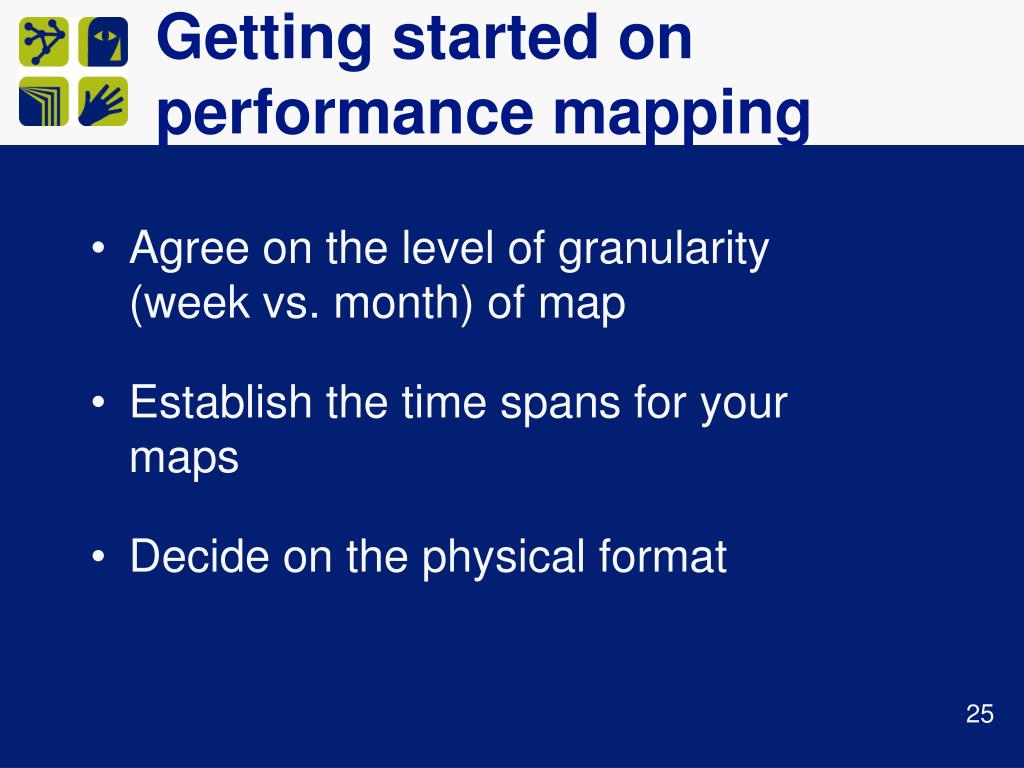 Getting started on performance mapping

• Agree on the level of granularity (week vs. month) of map

• Establish the time spans for your maps

• Decide on the physical format

25